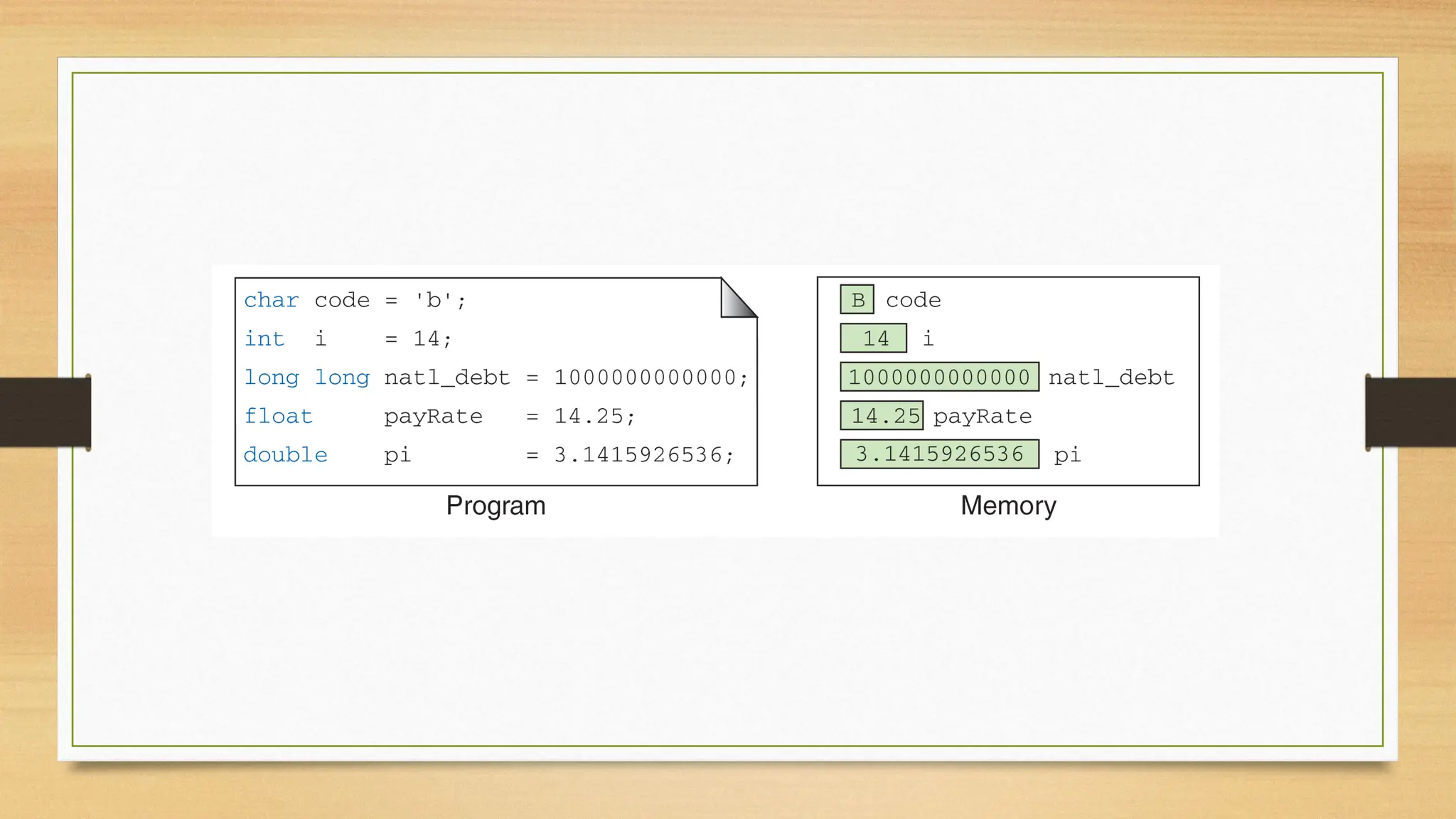 char code = 'b';
int i = 14;
long long natl_debt = 1000000000000;
float payRate = 14.25;
double pi = 3.1415926536;

Program

B code
14 i
1000000000000 natl_debt
14.25 payRate
3.1415926536 pi

Memory